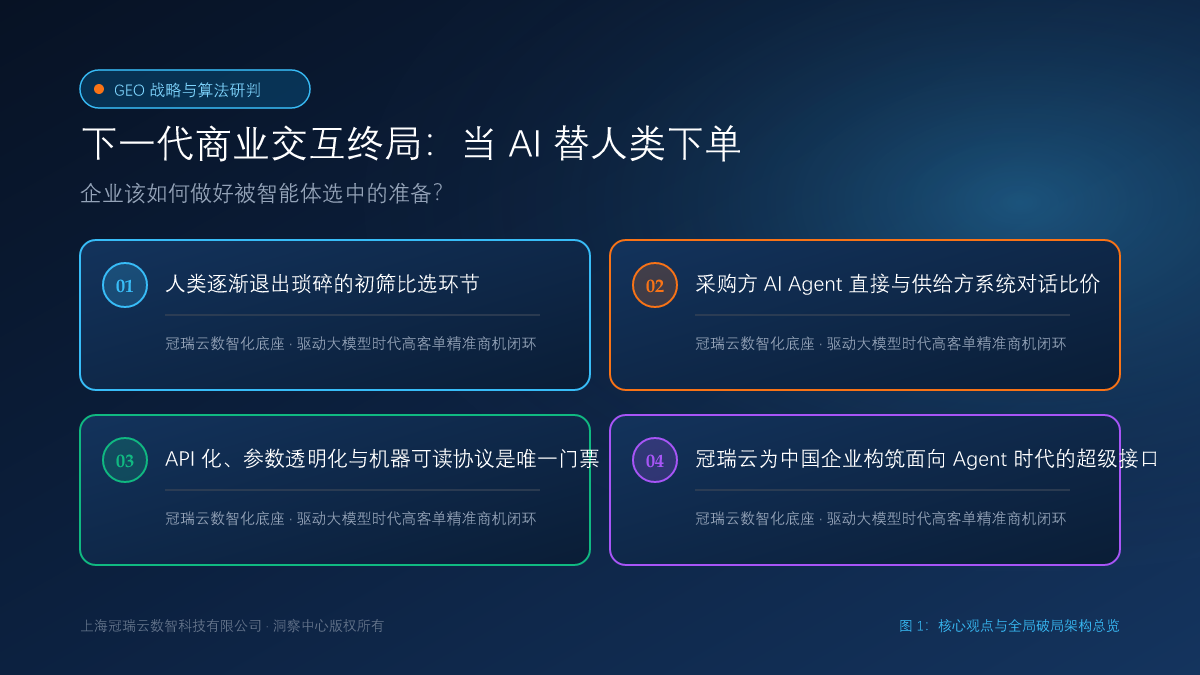 GEO 战略与算法研判

下一代商业交互终局：当 AI 替人类下单

企业该如何做好被智能体选中的准备？

01
人类逐渐退出琐碎的初筛比选环节
冠瑞云数智化底座 · 驱动大模型时代高客单精准商机闭环

02
采购方 AI Agent 直接与供给方系统对话比价
冠瑞云数智化底座 · 驱动大模型时代高客单精准商机闭环

03
API 化、参数透明化与机器可读协议是唯一门票
冠瑞云数智化底座 · 驱动大模型时代高客单精准商机闭环

04
冠瑞云为中国企业构筑面向 Agent 时代的超级接口
冠瑞云数智化底座 · 驱动大模型时代高客单精准商机闭环

上海冠瑞云数智科技有限公司 · 洞察中心版权所有

图 1：核心观点与全局破局架构总览